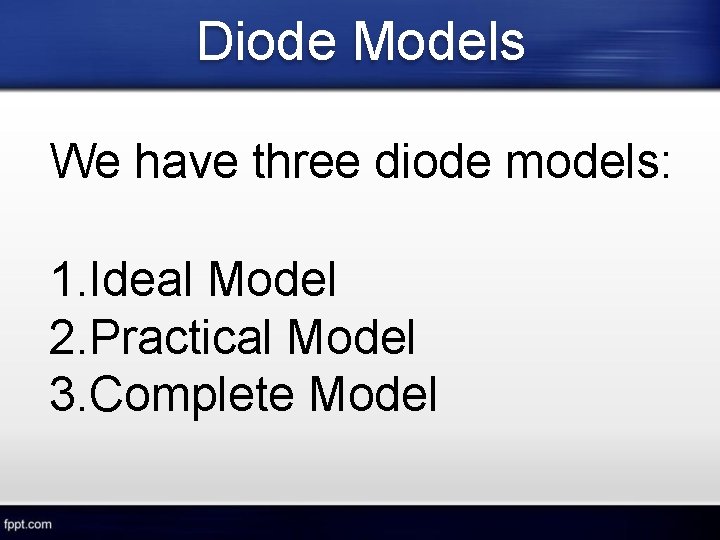 Diode Models

We have three diode models:

1.Ideal Model
2.Practical Model
3.Complete Model

fppt.com